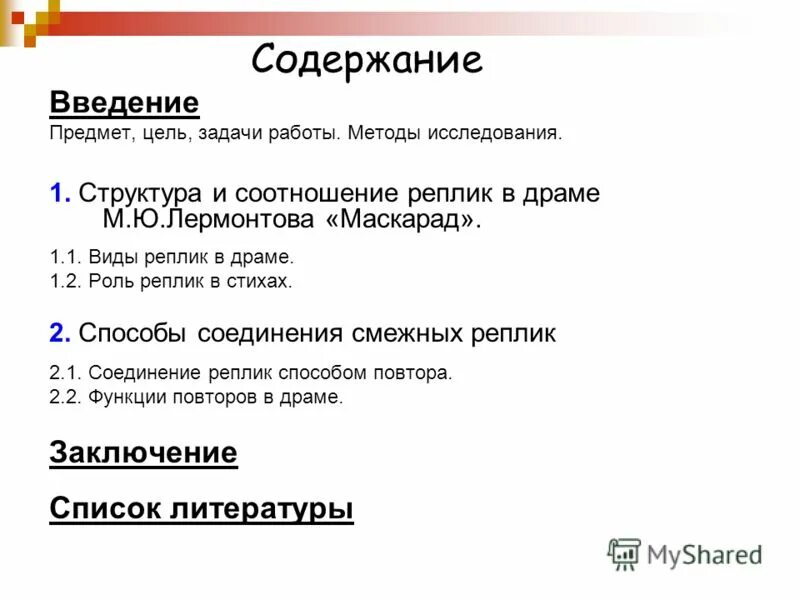 Содержание

Введение
Предмет, цель, задачи работы. Методы исследования.

1. Структура и соотношение реплик в драме М.Ю.Лермонтова «Маскарад».

1.1. Виды реплик в драме.
1.2. Роль реплик в стихах.

2. Способы соединения смежных реплик

2.1. Соединение реплик способом повтора.
2.2. Функции повторов в драме.

Заключение

Список литературы

MyShared